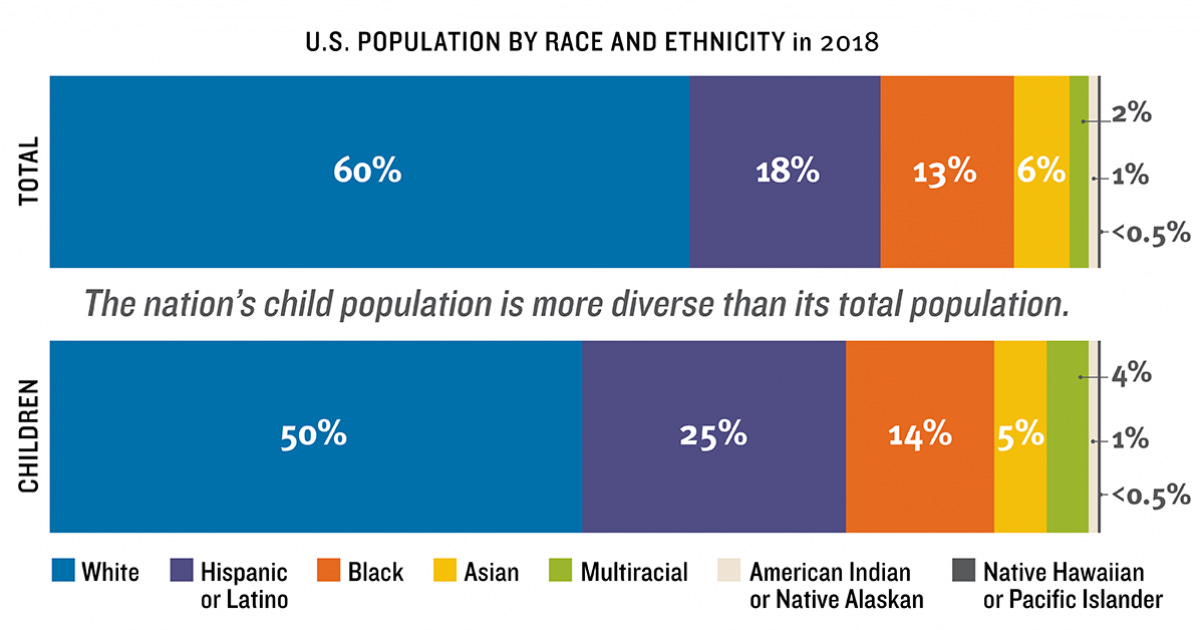 U.S. POPULATION BY RACE AND ETHNICITY in 2018

TOTAL

60%

18%

13%

6%

2%

1%

<0.5%

The nation's child population is more diverse than its total population.

CHILDREN

50%

25%

14%

5%

4%

1%

<0.5%

White

Hispanic or Latino

Black

Asian

Multiracial

American Indian or Native Alaskan

Native Hawaiian or Pacific Islander